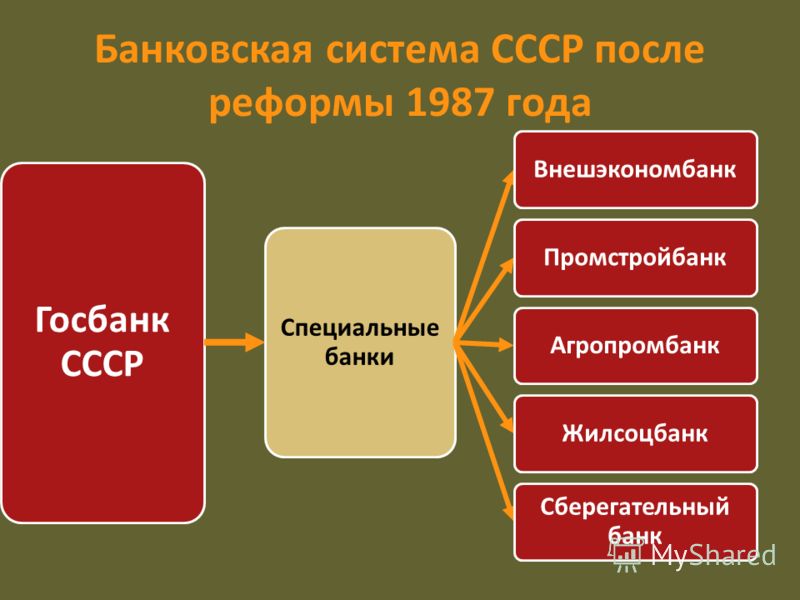 Банковская система СССР после реформы 1987 года

Госбанк СССР

Специальные банки

Внешэкономбанк

Промстройбанк

Агропромбанк

Жилсоцбанк

Сберегательный банк

MyShared